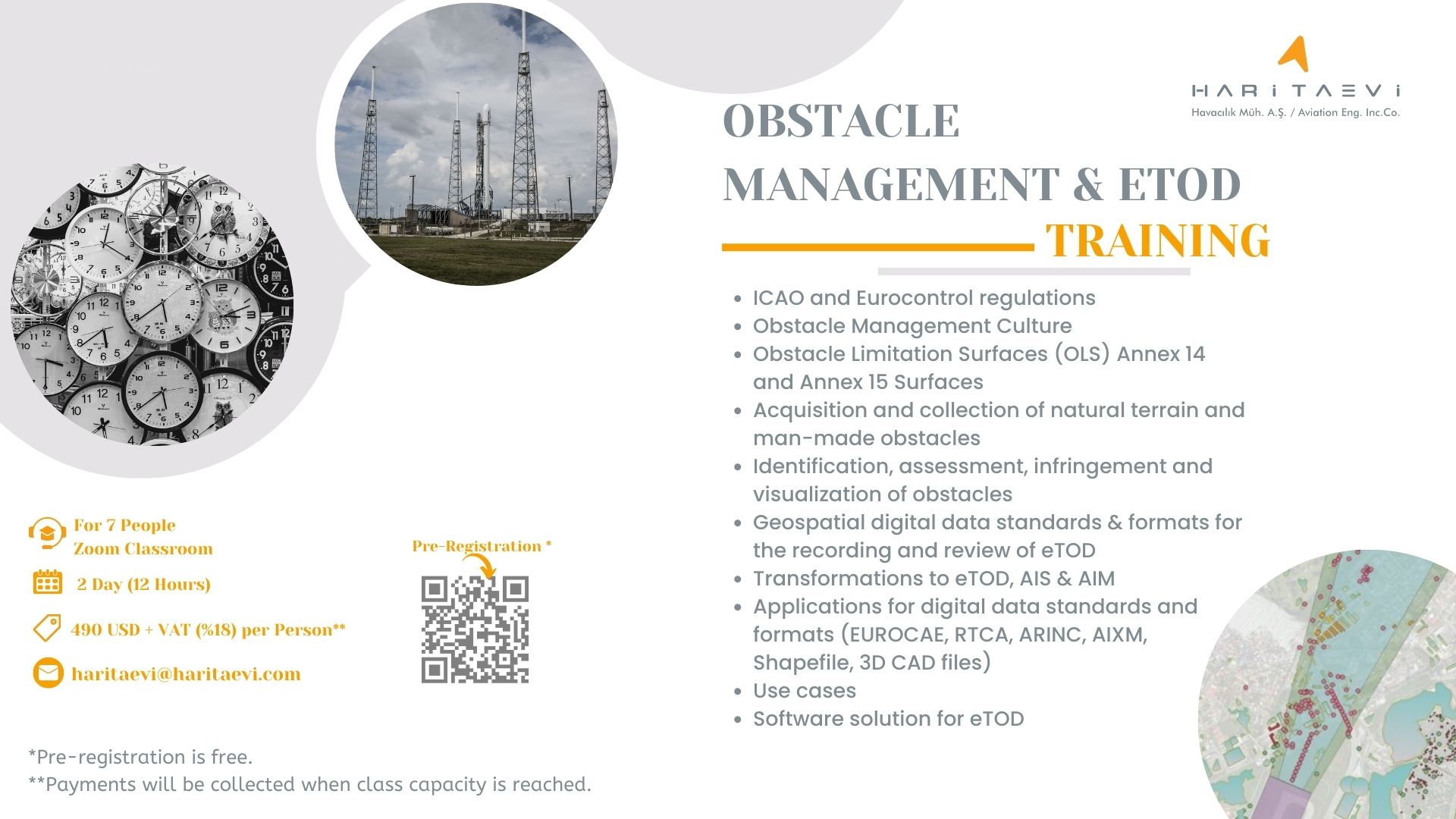 HARİTAEVİ
Havacılık Müh. A.Ş. / Aviation Eng. Inc.Co.

OBSTACLE MANAGEMENT & ETOD TRAINING

- ICAO and Eurocontrol regulations
- Obstacle Management Culture
- Obstacle Limitation Surfaces (OLS) Annex 14 and Annex 15 Surfaces
- Acquisition and collection of natural terrain and man-made obstacles
- Identification, assessment, infringement and visualization of obstacles
- Geospatial digital data standards & formats for the recording and review of eTOD
- Transformations to eTOD, AIS & AIM
- Applications for digital data standards and formats (EUROCAE, RTCA, ARINC, AIXM, Shapefile, 3D CAD files)
- Use cases
- Software solution for eTOD

For 7 People
Zoom Classroom

2 Day (12 Hours)

490 USD + VAT (%18) per Person**

haritaevi@haritaevi.com

Pre-Registration *

*Pre-registration is free.
**Payments will be collected when class capacity is reached.